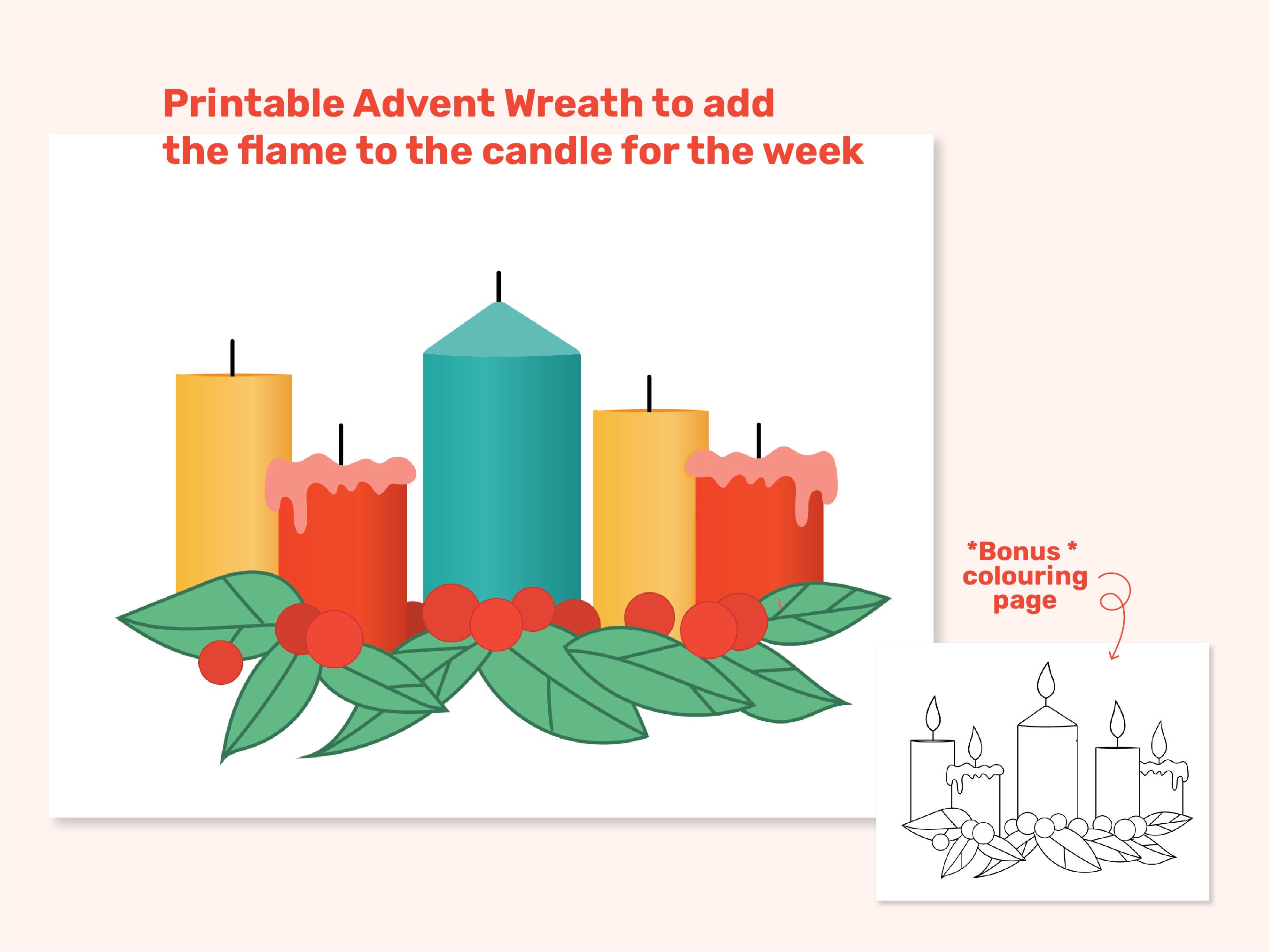 Printable Advent Wreath to add the flame to the candle for the week

*Bonus *
colouring
page